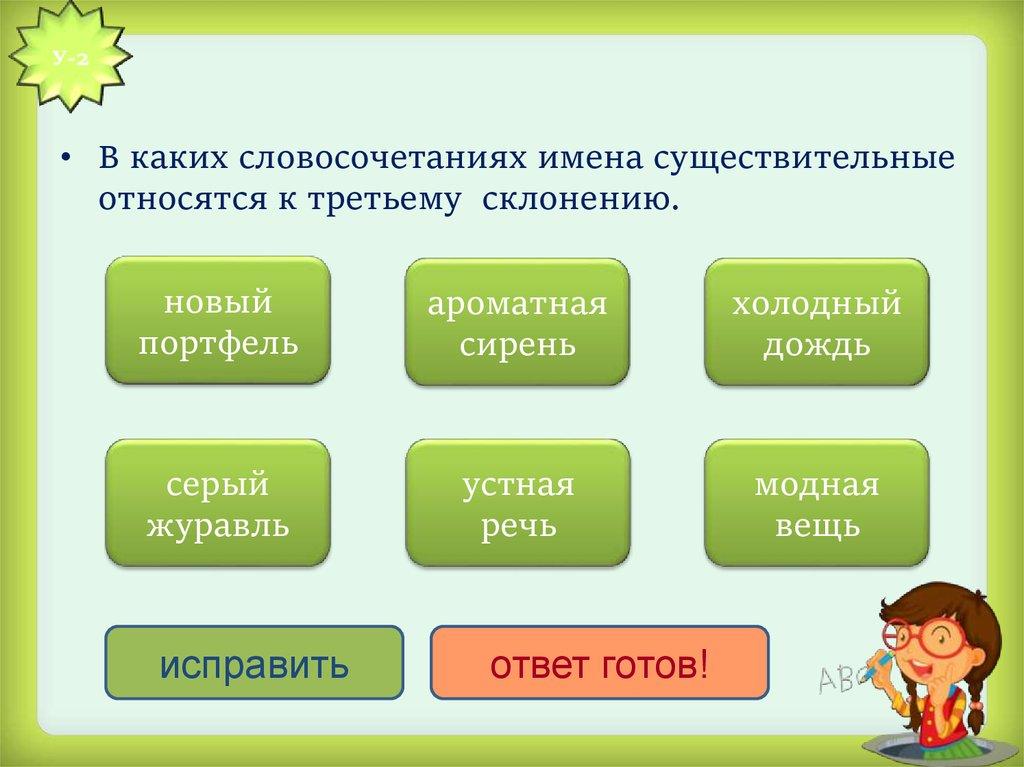 У-2

• В каких словосочетаниях имена существительные относятся к третьему склонению.

новый портфель

ароматная сирень

холодный дождь

серый журавль

устная речь

модная вещь

исправить

ответ готов!

ABC